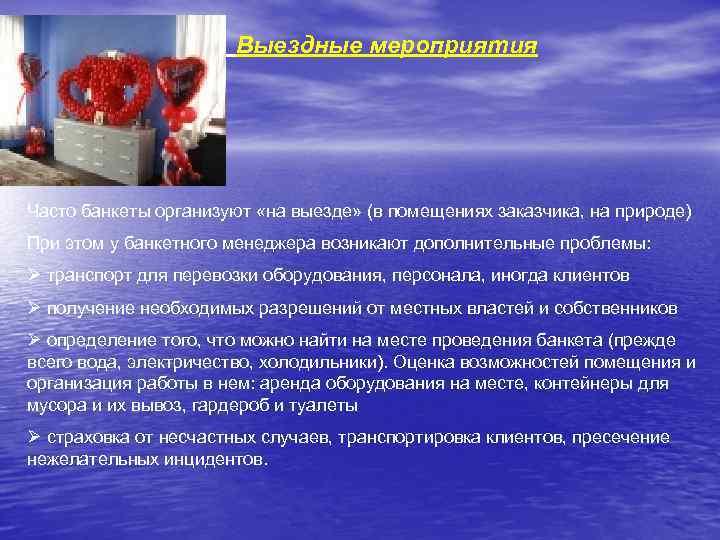 Выездные мероприятия

Часто банкеты организуют «на выезде» (в помещениях заказчика, на природе)

При этом у банкетного менеджера возникают дополнительные проблемы:

➢ транспорт для перевозки оборудования, персонала, иногда клиентов

➢ получение необходимых разрешений от местных властей и собственников

➢ определение того, что можно найти на месте проведения банкета (прежде всего вода, электричество, холодильники). Оценка возможностей помещения и организация работы в нем: аренда оборудования на месте, контейнеры для мусора и их вывоз, гардероб и туалеты

➢ страховка от несчастных случаев, транспортировка клиентов, пресечение нежелательных инцидентов.